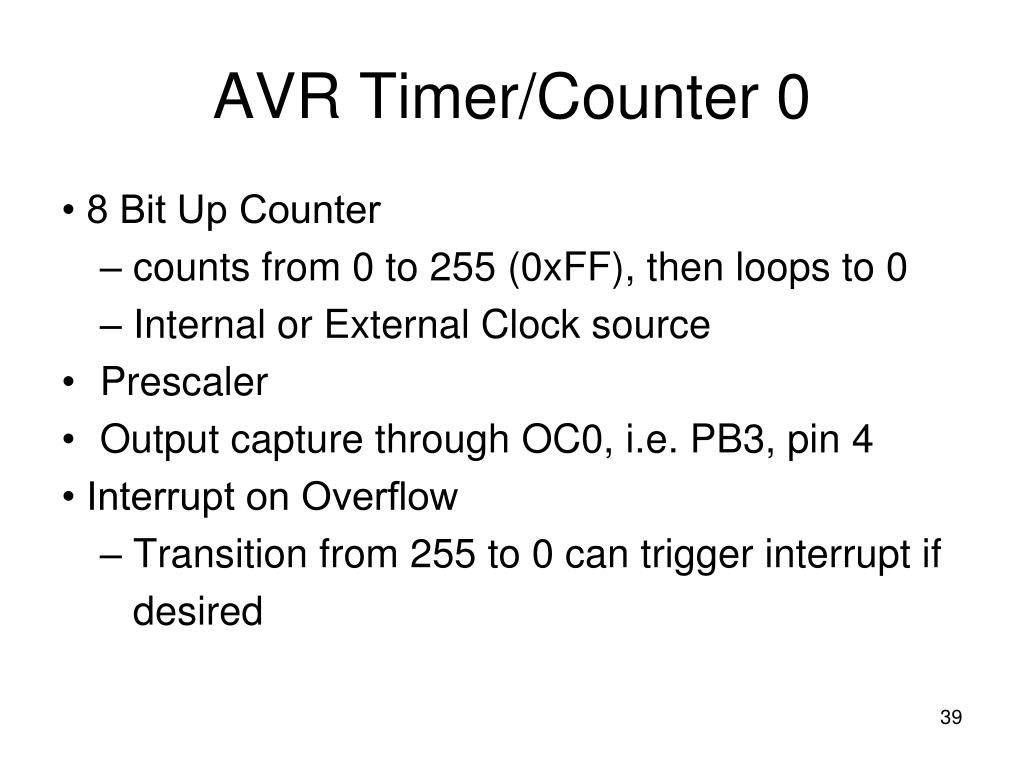 AVR Timer/Counter 0

• 8 Bit Up Counter
– counts from 0 to 255 (0xFF), then loops to 0
– Internal or External Clock source
• Prescaler
• Output capture through OC0, i.e. PB3, pin 4
• Interrupt on Overflow
– Transition from 255 to 0 can trigger interrupt if desired

39